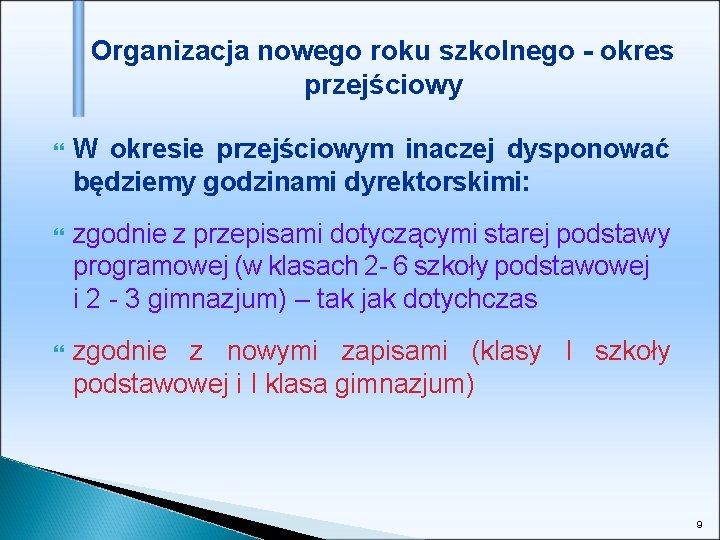 Organizacja nowego roku szkolnego - okres przejściowy

W okresie przejściowym inaczej dysponować będziemy godzinami dyrektorskimi:

zgodnie z przepisami dotyczącymi starej podstawy programowej (w klasach 2- 6 szkoły podstawowej i 2 - 3 gimnazjum) – tak jak dotychczas

zgodnie z nowymi zapisami (klasy I szkoły podstawowej i I klasa gimnazjum)

9